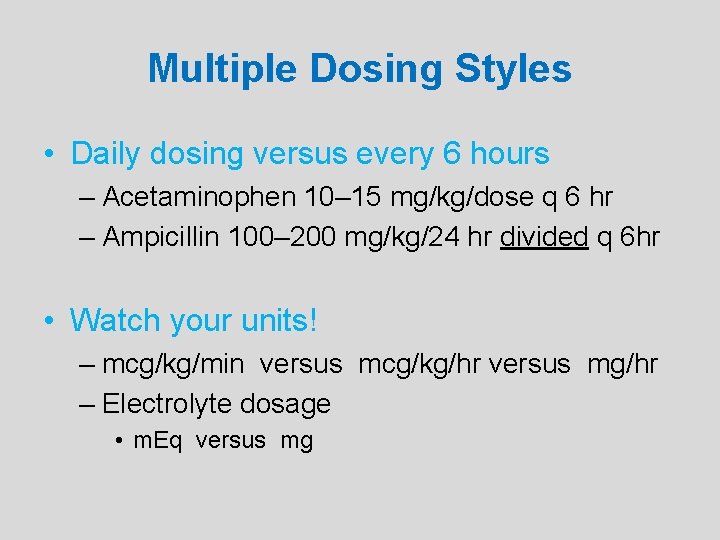 Multiple Dosing Styles

• Daily dosing versus every 6 hours
– Acetaminophen 10–15 mg/kg/dose q 6 hr
– Ampicillin 100–200 mg/kg/24 hr divided q 6hr

• Watch your units!
– mcg/kg/min versus mcg/kg/hr versus mg/hr
– Electrolyte dosage
• mEq versus mg